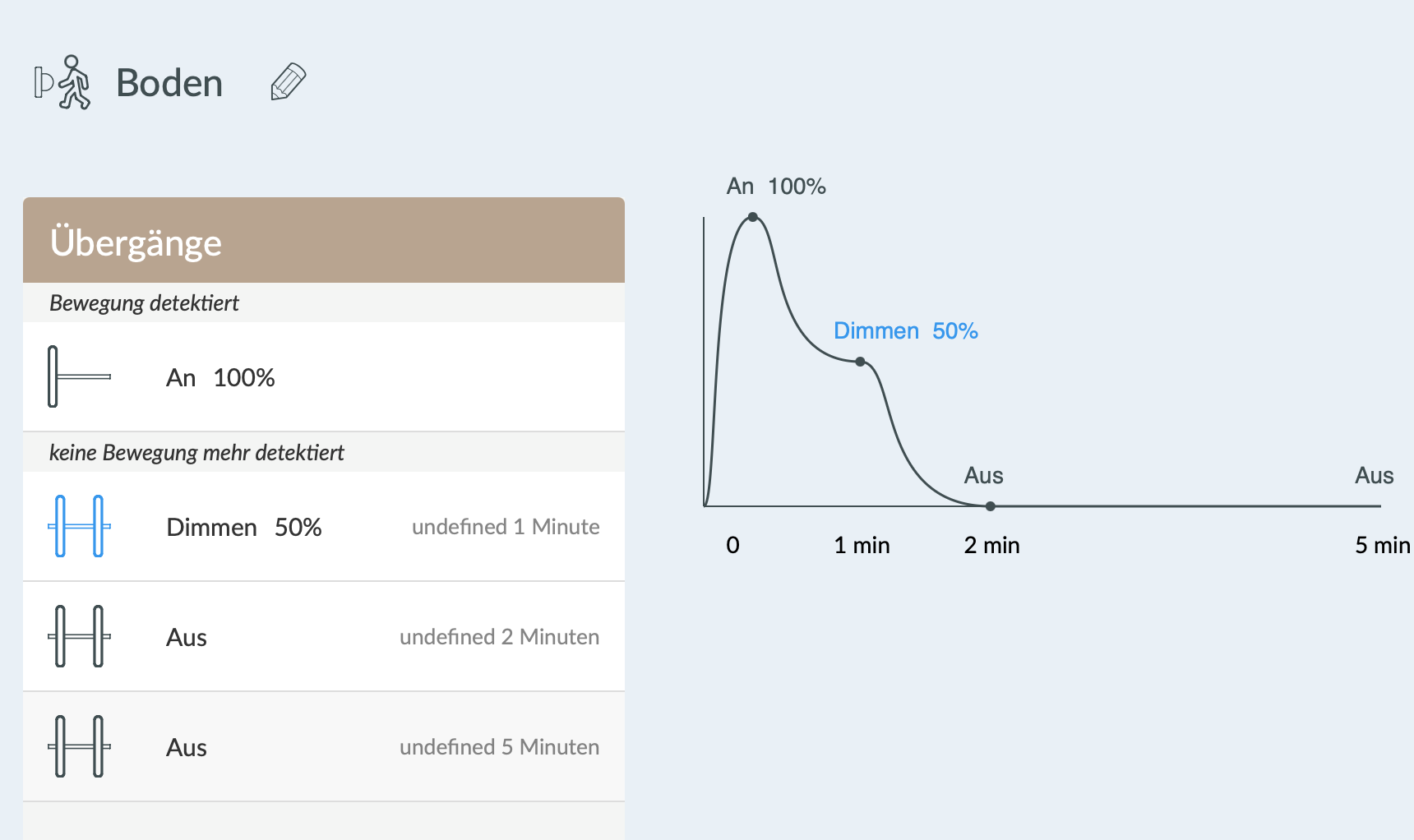 Boden

Übergänge

Bewegung detektiert

An 100%

keine Bewegung mehr detektiert

Dimmen 50% undefined 1 Minute

Aus undefined 2 Minuten

Aus undefined 5 Minuten

An 100%

Dimmen 50%

Aus

Aus

0

1 min

2 min

5 min